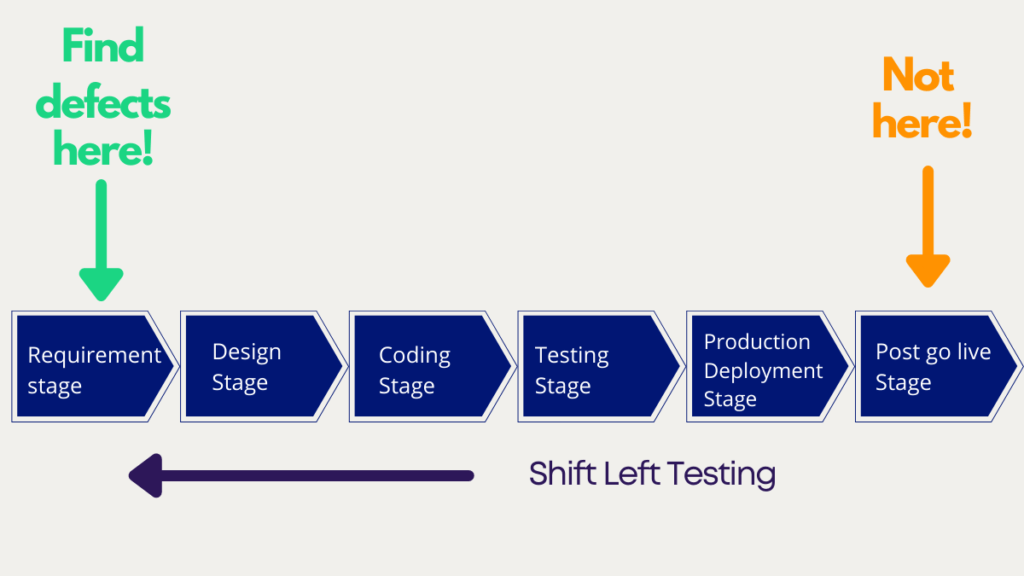 Find defects here!

Not here!

Requirement stage

Design Stage

Coding Stage

Testing Stage

Production Deployment Stage

Post go live Stage

Shift Left Testing